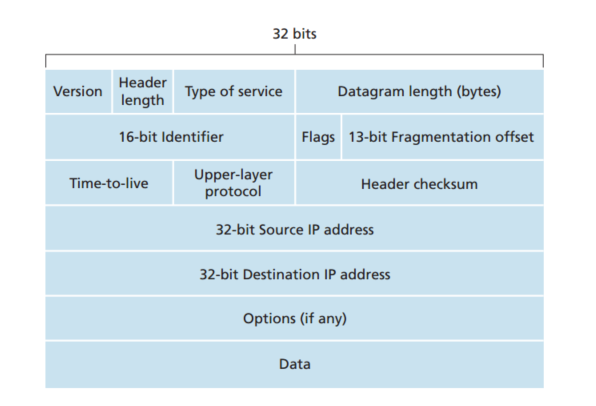 32 bits

Version

Header length

Type of service

Datagram length (bytes)

16-bit Identifier

Flags

13-bit Fragmentation offset

Time-to-live

Upper-layer protocol

Header checksum

32-bit Source IP address

32-bit Destination IP address

Options (if any)

Data